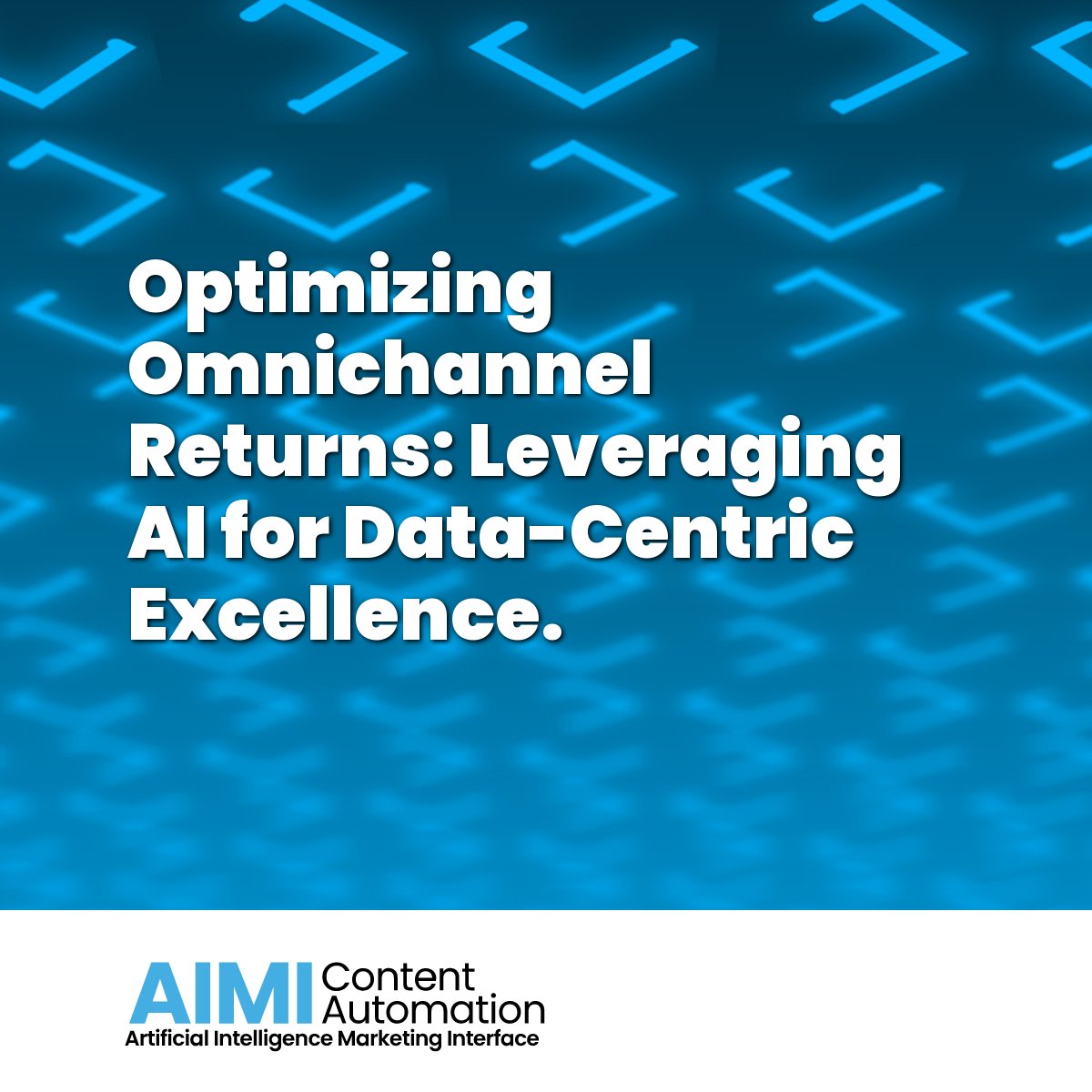 Optimizing Omnichannel Returns: Leveraging AI for Data-Centric Excellence.

AIMI Content Automation
Artificial Intelligence Marketing Interface